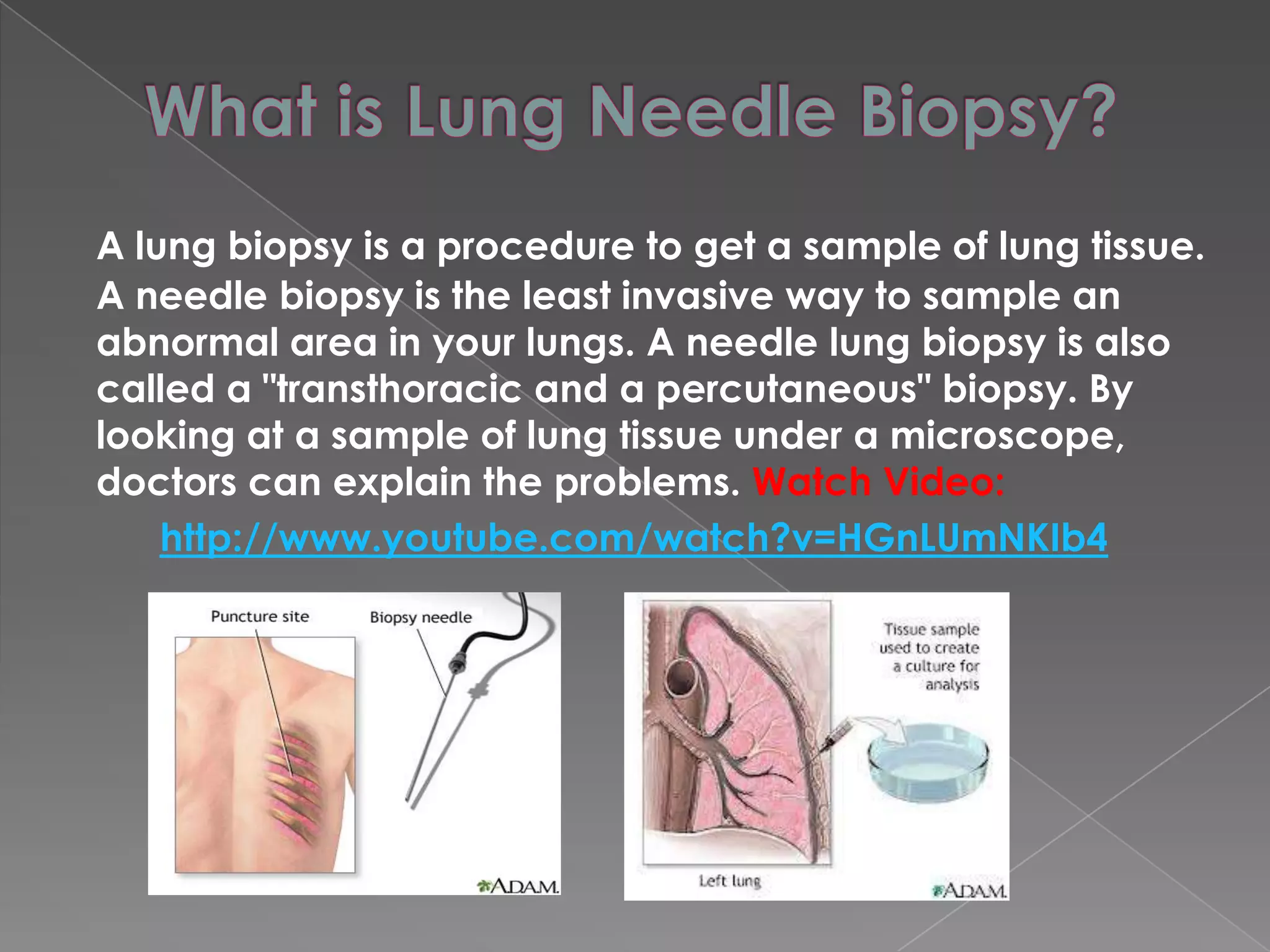 What is Lung Needle Biopsy?

A lung biopsy is a procedure to get a sample of lung tissue. A needle biopsy is the least invasive way to sample an abnormal area in your lungs. A needle lung biopsy is also called a "transthoracic and a percutaneous" biopsy. By looking at a sample of lung tissue under a microscope, doctors can explain the problems. Watch Video:

http://www.youtube.com/watch?v=HGnLUmNKIb4

Puncture site

Biopsy needle

ADAM.

Tissue sample used to create a culture for analysis

Left lung

ADAM.